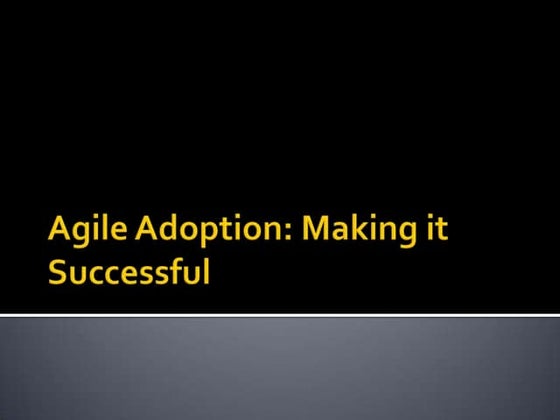 Agile Adoption: Making it Successful